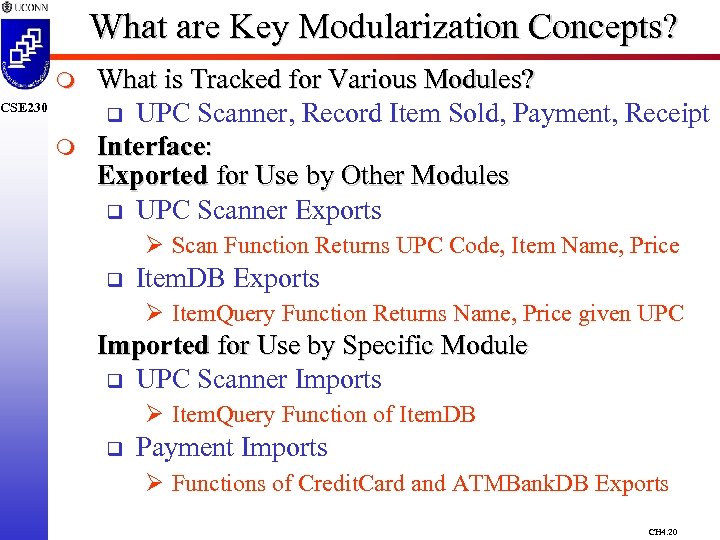 UCONN

CSE230

What are Key Modularization Concepts?

What is Tracked for Various Modules?

UPC Scanner, Record Item Sold, Payment, Receipt

Interface:
Exported for Use by Other Modules

UPC Scanner Exports

Scan Function Returns UPC Code, Item Name, Price

ItemDB Exports

ItemQuery Function Returns Name, Price given UPC

Imported for Use by Specific Module

UPC Scanner Imports

ItemQuery Function of ItemDB

Payment Imports

Functions of CreditCard and ATMBankDB Exports

CH4.20